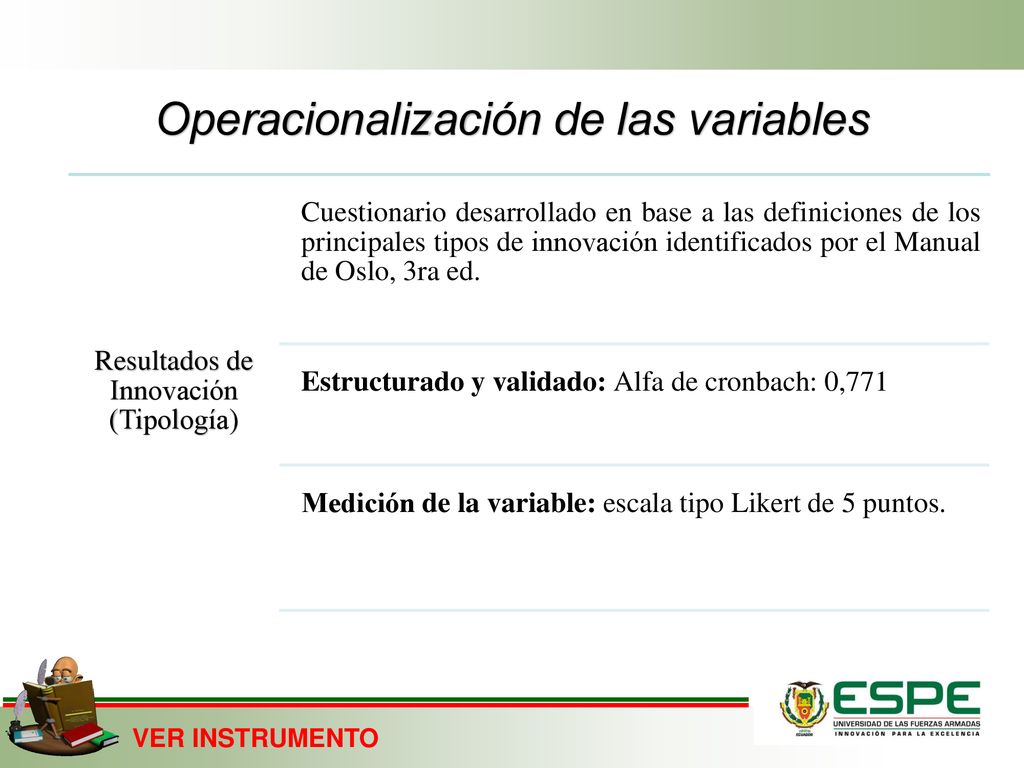 Operacionalización de las variables

Resultados de Innovación (Tipología)

Cuestionario desarrollado en base a las definiciones de los principales tipos de innovación identificados por el Manual de Oslo, 3ra ed.

Estructurado y validado: Alfa de cronbach: 0,771

Medición de la variable: escala tipo Likert de 5 puntos.

VER INSTRUMENTO

ESPE
UNIVERSIDAD DE LAS FUERZAS ARMADAS
INNOVACIÓN PARA LA EXCELENCIA